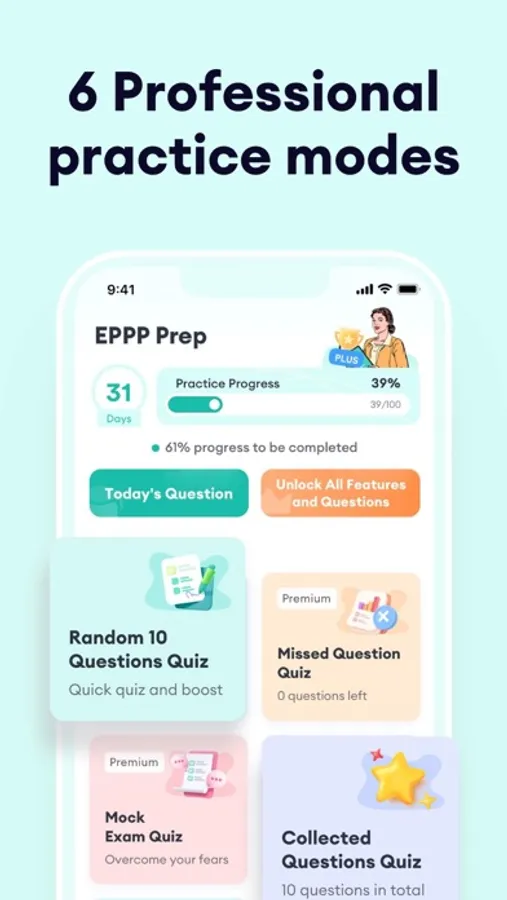 6 Professional practice modes

9:41

EPPP Prep

PLUS

31
Days

Practice Progress 39%
39/100

61% progress to be completed

Today's Question

Unlock All Features and Questions

Random 10 Questions Quiz
Quick quiz and boost

Premium
Missed Question Quiz
0 questions left

Premium
Mock Exam Quiz
Overcome your fears

Collected Questions Quiz
10 questions in total